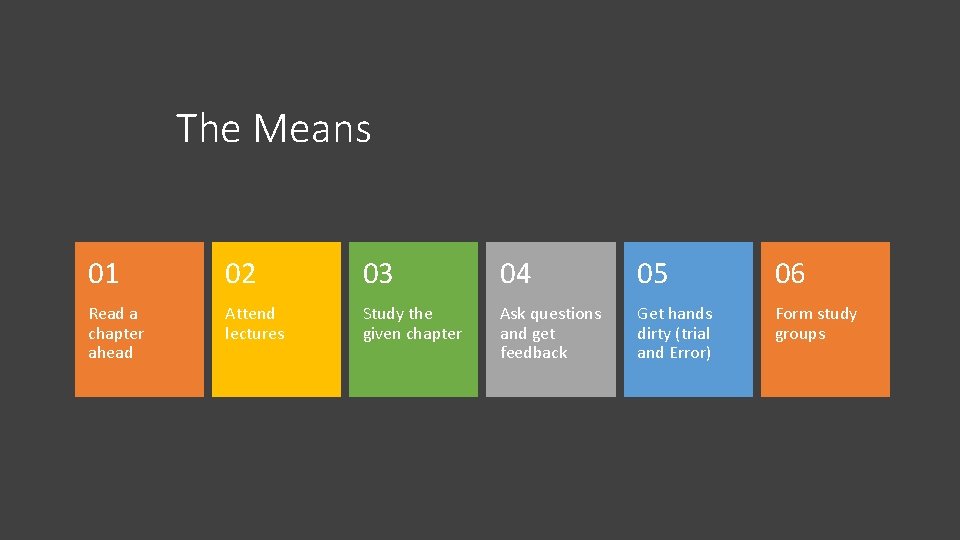 The Means

01
Read a chapter ahead

02
Attend lectures

03
Study the given chapter

04
Ask questions and get feedback

05
Get hands dirty (trial and Error)

06
Form study groups